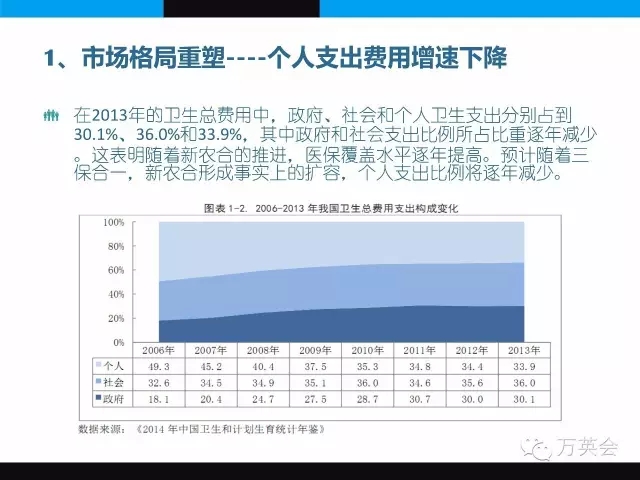 1、市场格局重塑----个人支出费用增速下降

在2013年的卫生总费用中，政府、社会和个人卫生支出分别占到30.1%、36.0%和33.9%，其中政府和社会支出比例所占比重逐年减少。这表明随着新农合的推进，医保覆盖水平逐年提高。预计随着三保合一，新农合形成事实上的扩容，个人支出比例将逐年减少。

图表 1-2. 2006-2013 年我国卫生总费用支出构成变化

100%
80%
60%
40%
20%
0%

| | 2006年 | 2007年 | 2008年 | 2009年 | 2010年 | 2011年 | 2012年 | 2013年 |
|---|---|---|---|---|---|---|---|---|
| 个人 | 49.3 | 45.2 | 40.4 | 37.5 | 35.3 | 34.8 | 34.4 | 33.9 |
| 社会 | 32.6 | 34.5 | 34.9 | 35.1 | 36.0 | 34.6 | 35.6 | 36.0 |
| 政府 | 18.1 | 20.4 | 24.7 | 27.5 | 28.7 | 30.7 | 30.0 | 30.1 |

数据来源：《2014 年中国卫生和计划生育统计年鉴》

万英会